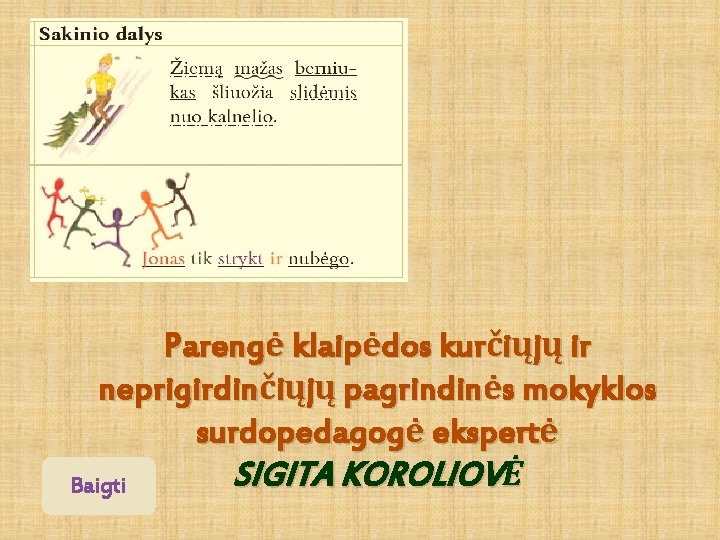 Sakinio dalys

Žiemą mažas berniukas šliuožia slidėmis nuo kalnelio.

Jonas tik strykt ir nubėgo.

Parengė klaipėdos kurčiųjų ir neprigirdinčiųjų pagrindinės mokyklos surdopedagogė ekspertė
SIGITA KOROLIOVĖ

Baigti